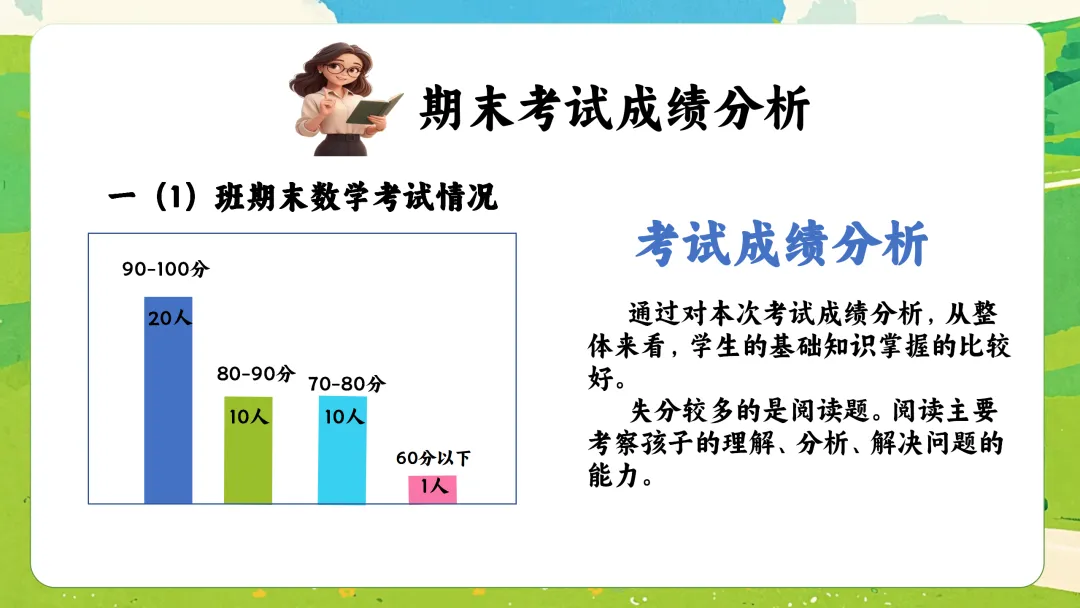 期末考试成绩分析

一（1）班期末数学考试情况

90-100分
20人
80-90分
10人
70-80分
10人
60分以下
1人

考试成绩分析

通过对本次考试成绩分析，从整体来看，学生的基础知识掌握的比较好。

失分较多的是阅读题。阅读主要考察孩子的理解、分析、解决问题的能力。